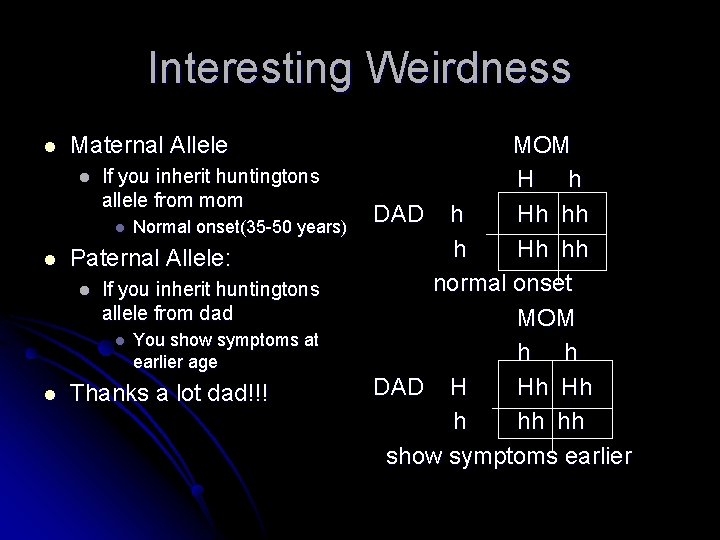 Interesting Weirdness

- Maternal Allele
  - If you inherit huntingtons allele from mom
    - Normal onset(35-50 years)
- Paternal Allele:
  - If you inherit huntingtons allele from dad
    - You show symptoms at earlier age
- Thanks a lot dad!!!

MOM

| | | H | h |
|---|---|---|---|
| DAD | h | Hh | hh |
| | h | Hh | hh |

normal onset

MOM

| | | h | h |
|---|---|---|---|
| DAD | H | Hh | Hh |
| | h | hh | hh |

show symptoms earlier